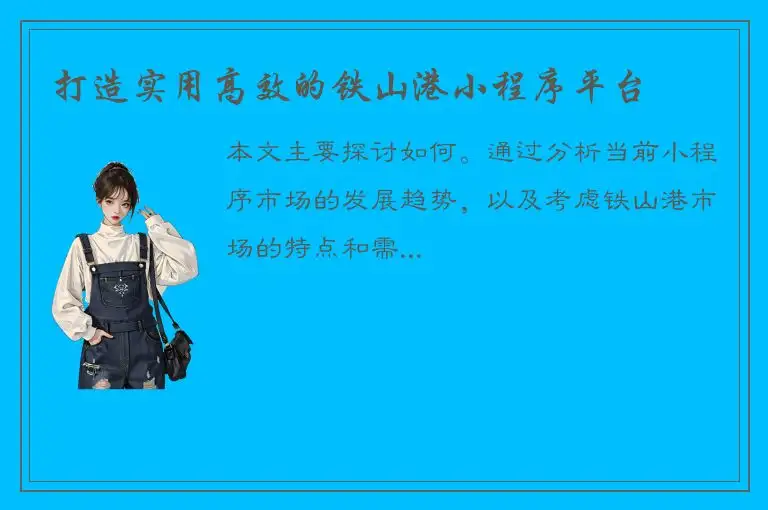 打造实用高效的铁山港小程序平台

本文主要探讨如何。通过分析当前小程序市场的发展趋势，以及考虑铁山港市场的特点和需...